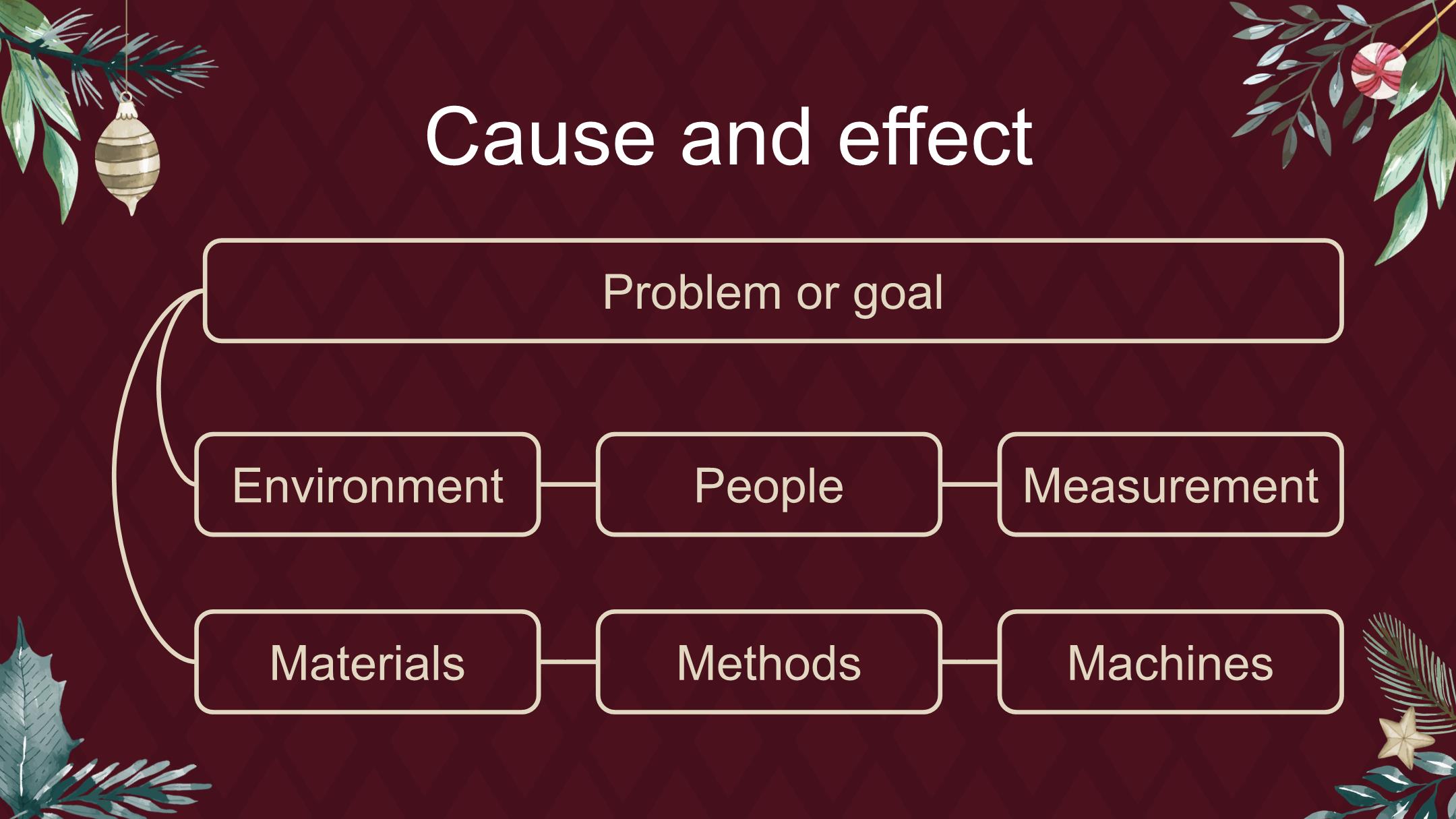 Cause and effect

Problem or goal

Environment

People

Measurement

Materials

Methods

Machines